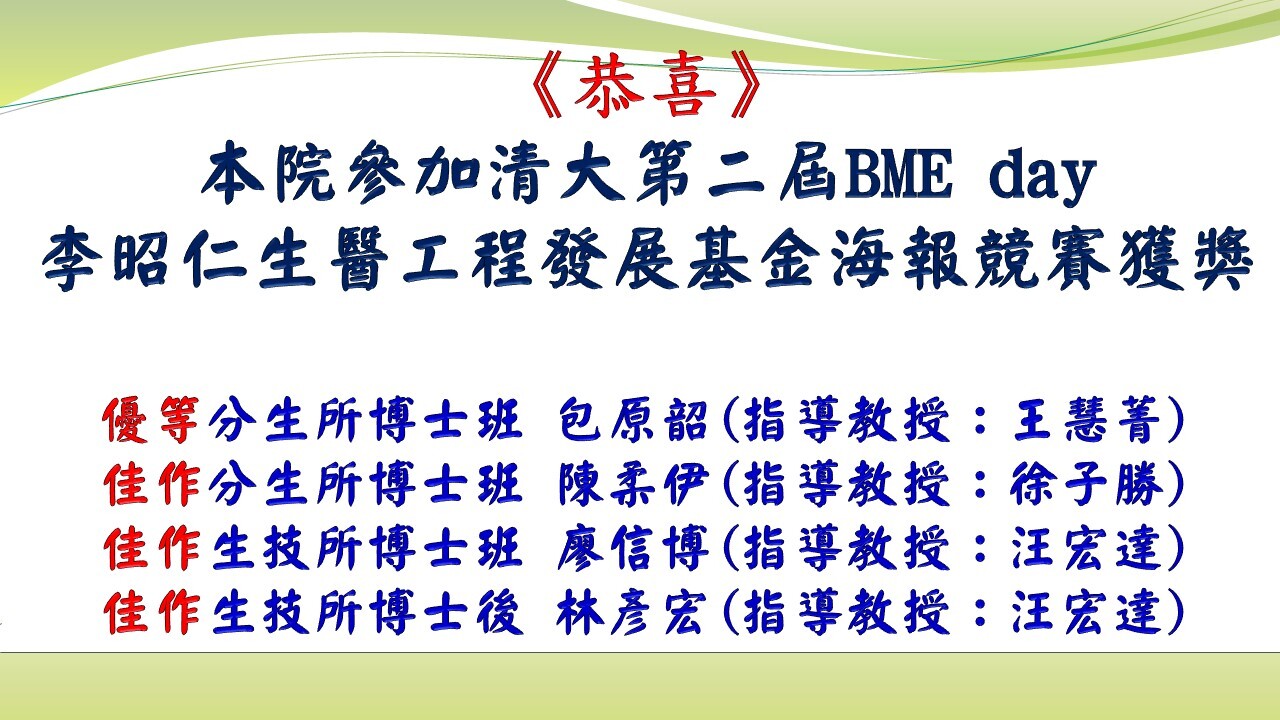 《恭喜》

本院參加清大第二屆BME day
李昭仁生醫工程發展基金海報競賽獲獎

優等分生所博士班 包原韶(指導教授：王慧菁)
佳作分生所博士班 陳柔伊(指導教授：徐子勝)
佳作生技所博士班 廖信博(指導教授：汪宏達)
佳作生技所博士後 林彥宏(指導教授：汪宏達)